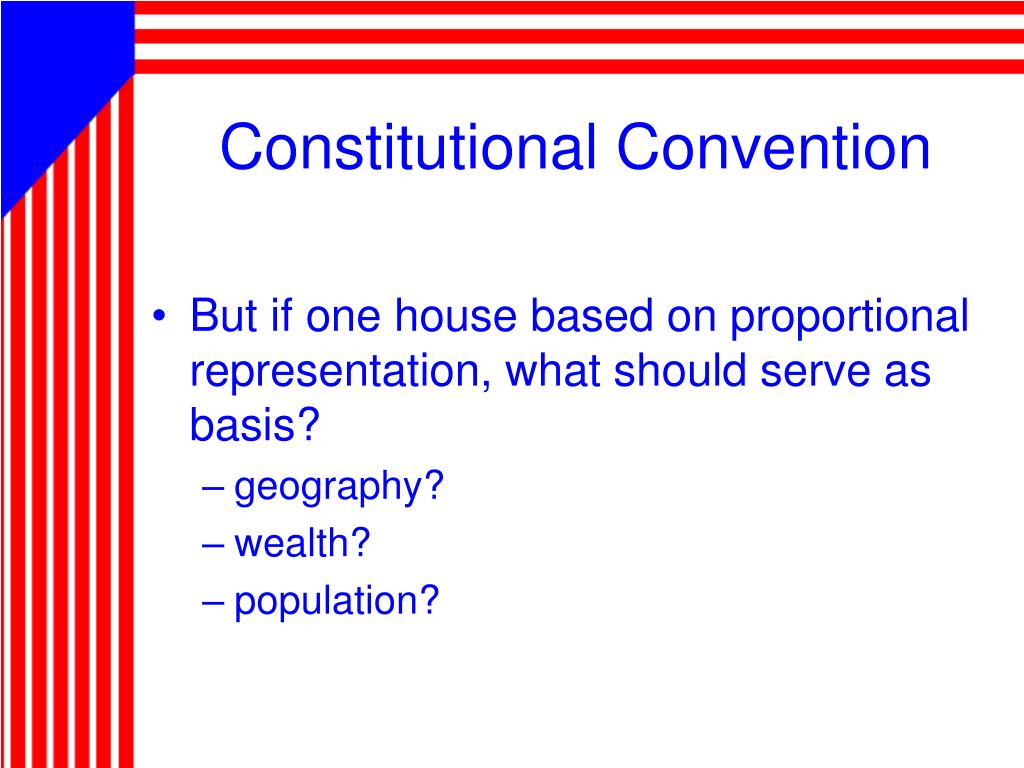 Constitutional Convention

• But if one house based on proportional representation, what should serve as basis?
– geography?
– wealth?
– population?